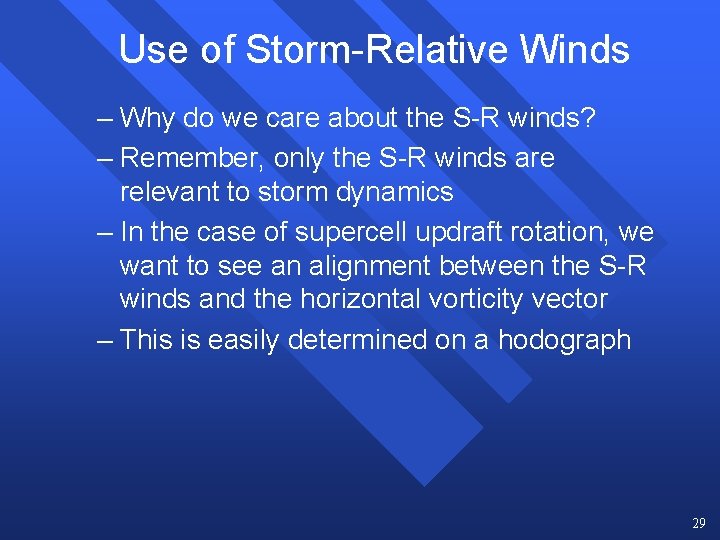 Use of Storm-Relative Winds

– Why do we care about the S-R winds?

– Remember, only the S-R winds are relevant to storm dynamics

– In the case of supercell updraft rotation, we want to see an alignment between the S-R winds and the horizontal vorticity vector

– This is easily determined on a hodograph

29